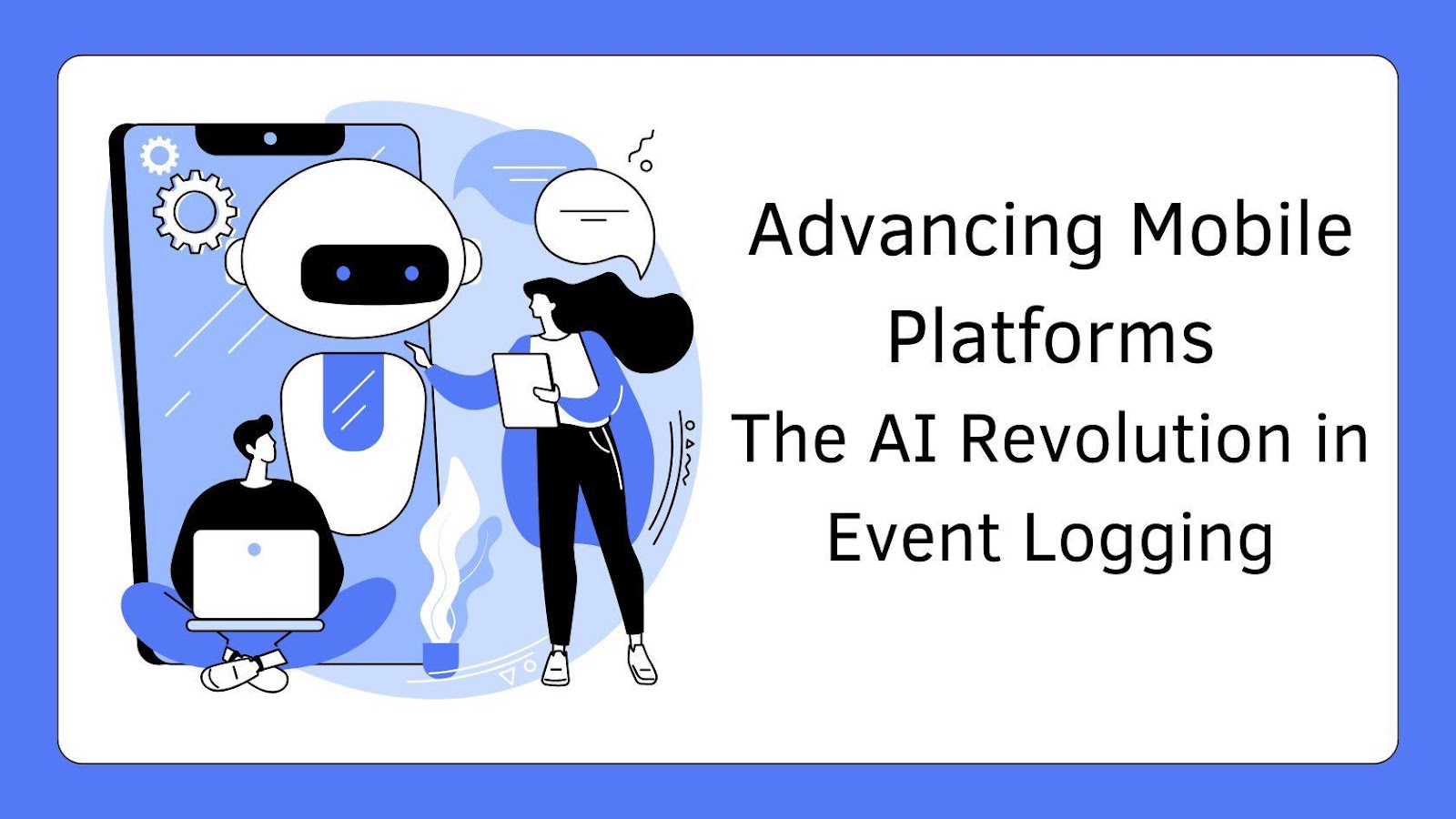 Advancing Mobile Platforms
The AI Revolution in Event Logging